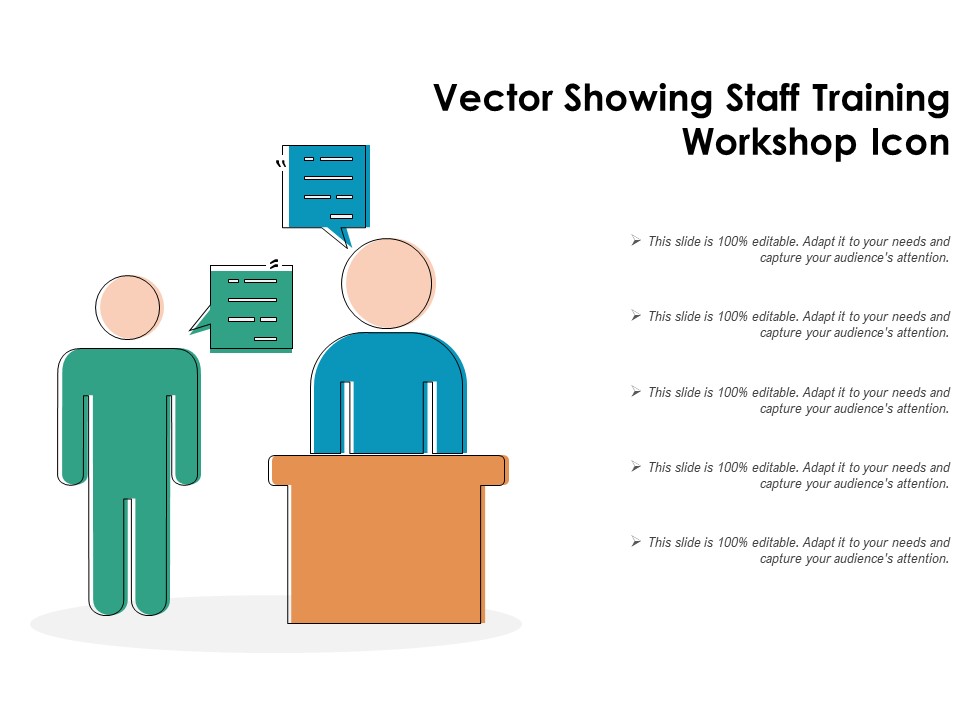 Vector Showing Staff Training Workshop Icon

➢ This slide is 100% editable. Adapt it to your needs and capture your audience's attention.

➢ This slide is 100% editable. Adapt it to your needs and capture your audience's attention.

➢ This slide is 100% editable. Adapt it to your needs and capture your audience's attention.

➢ This slide is 100% editable. Adapt it to your needs and capture your audience's attention.

➢ This slide is 100% editable. Adapt it to your needs and capture your audience's attention.